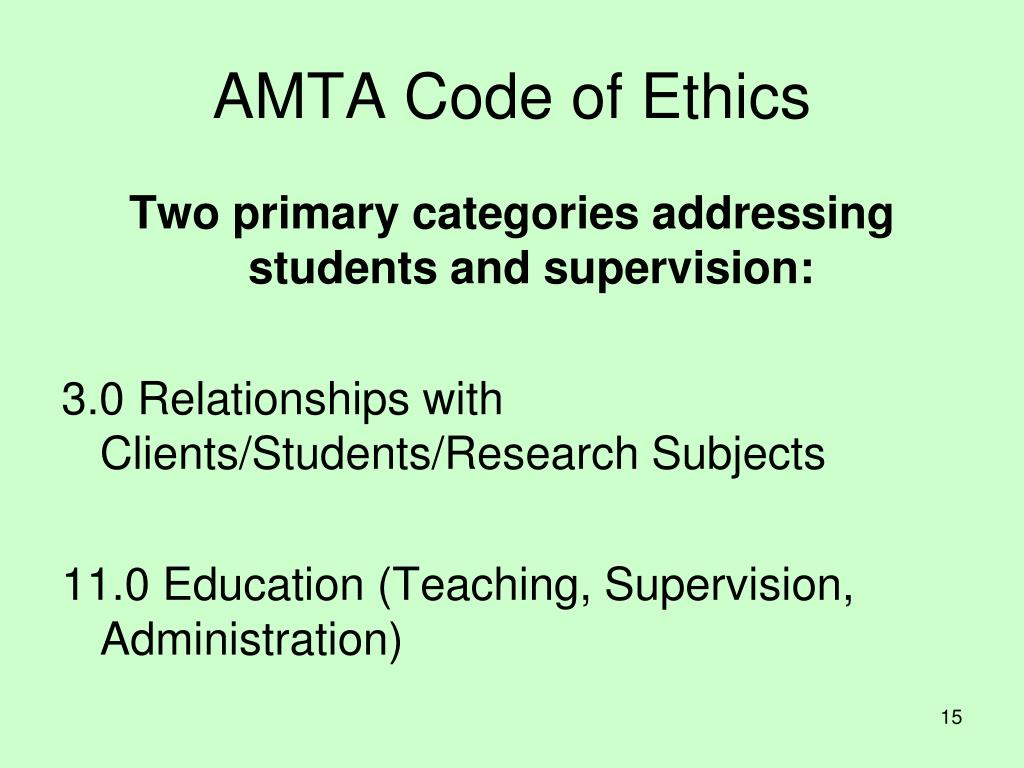 AMTA Code of Ethics

Two primary categories addressing students and supervision:

3.0 Relationships with Clients/Students/Research Subjects

11.0 Education (Teaching, Supervision, Administration)

15